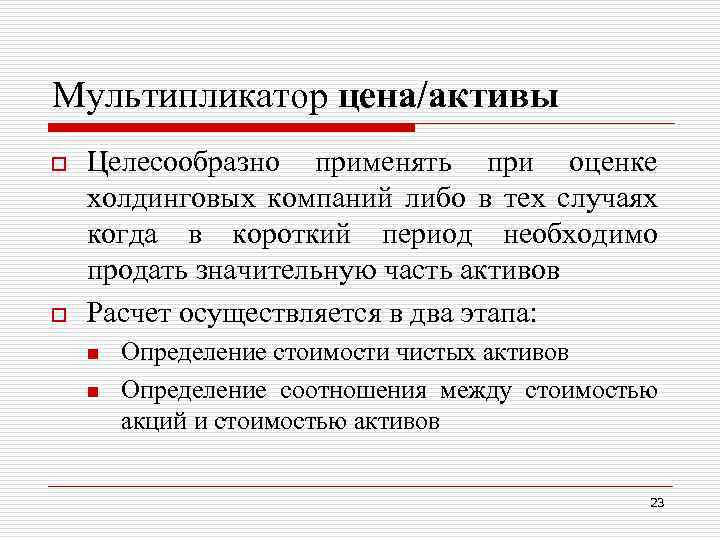 Мультипликатор цена/активы

Целесообразно применять при оценке холдинговых компаний либо в тех случаях когда в короткий период необходимо продать значительную часть активов

Расчет осуществляется в два этапа:

Определение стоимости чистых активов

Определение соотношения между стоимостью акций и стоимостью активов

23